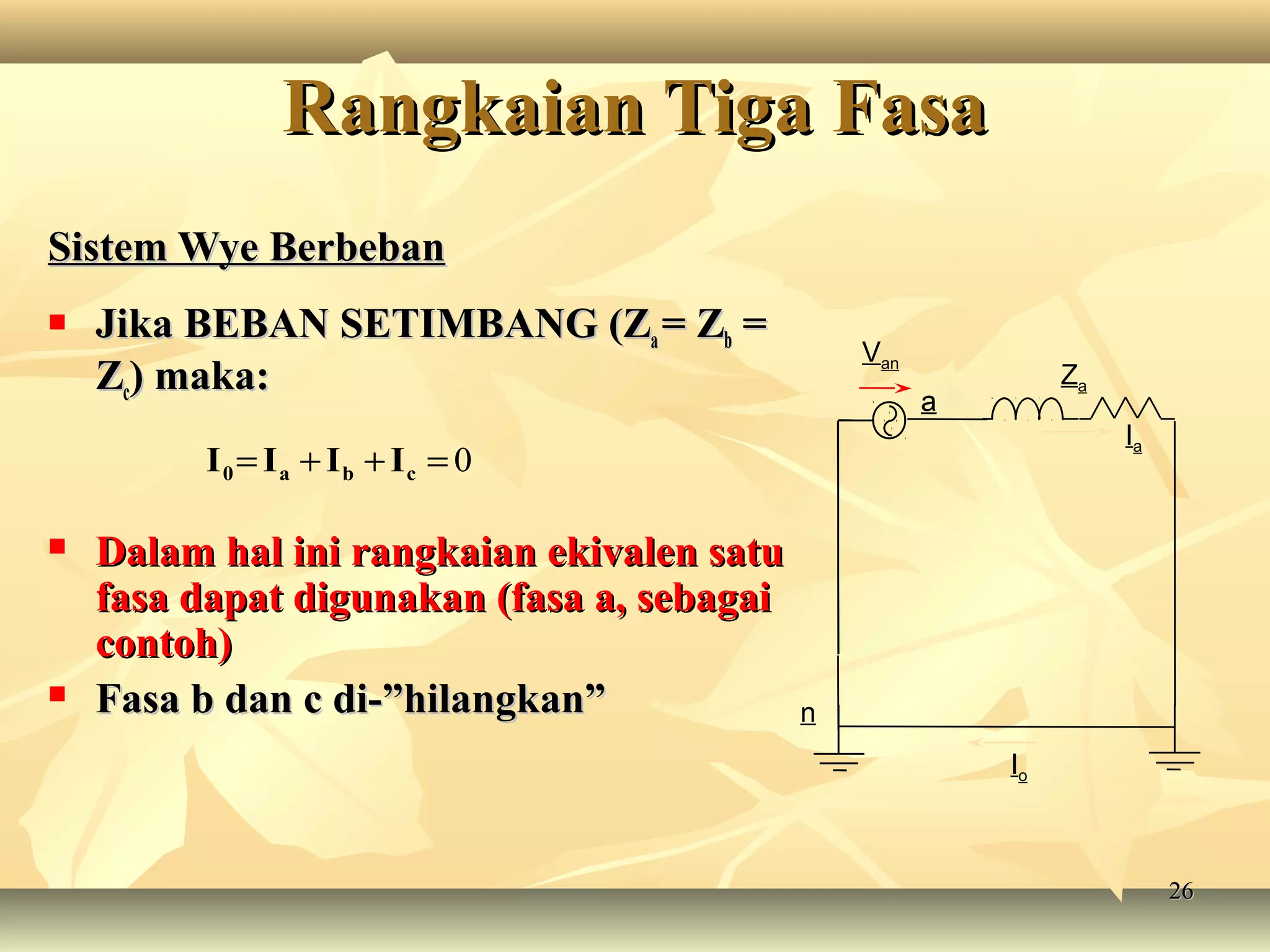 Rangkaian Tiga Fasa

Sistem Wye Berbeban

▪ Jika BEBAN SETIMBANG ($Z_a = Z_b = Z_c$) maka:

$I_0 = I_a + I_b + I_c = 0$

▪ Dalam hal ini rangkaian ekivalen satu fasa dapat digunakan (fasa a, sebagai contoh)

▪ Fasa b dan c di-”hilangkan”

$V_{an}$
a
$Z_a$
$I_a$
n
$I_o$

26